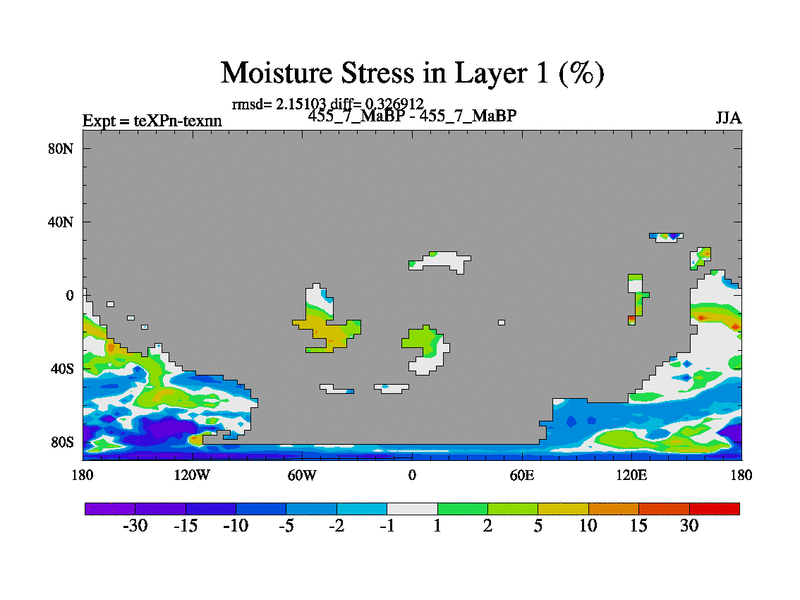 Moisture Stress in Layer 1 (%)

rmsd= 2.15103 diff= 0.326912

Expt = teXPn-texnn

455_7_MaBP - 455_7_MaBP

JJA

80N

40N

0

40S

80S

180

120W

60W

0

60E

120E

180

-30

-15

-10

-5

-2

-1

1

2

5

10

15

30